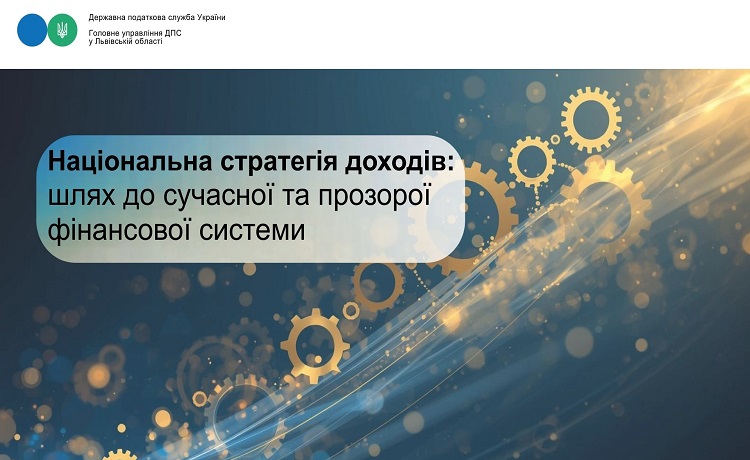 Державна податкова служба України

Головне управління ДПС
у Львівській області

Національна стратегія доходів:
шлях до сучасної та прозорої фінансової системи